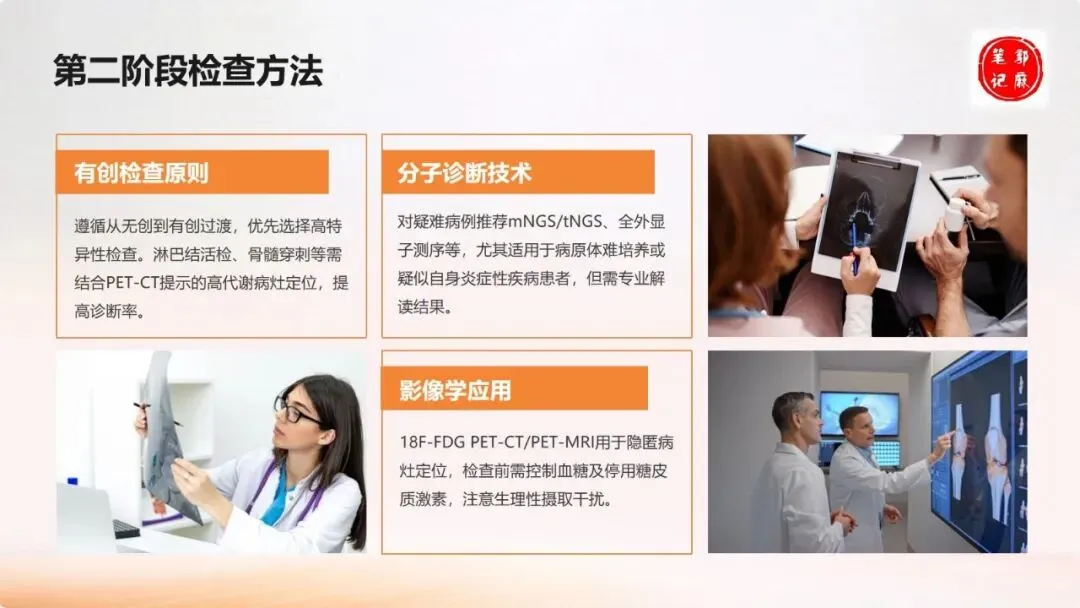 第二阶段检查方法

笔记 郭麻

有创检查原则

遵循从无创到有创过渡，优先选择高特异性检查。淋巴结活检、骨髓穿刺等需结合PET-CT提示的高代谢病灶定位，提高诊断率。

分子诊断技术

对疑难病例推荐mNGS/tNGS、全外显子测序等，尤其适用于病原体难培养或疑似自身炎症性疾病患者，但需专业解读结果。

影像学应用

18F-FDG PET-CT/PET-MRI用于隐匿病灶定位，检查前需控制血糖及停用糖皮质激素，注意生理性摄取干扰。